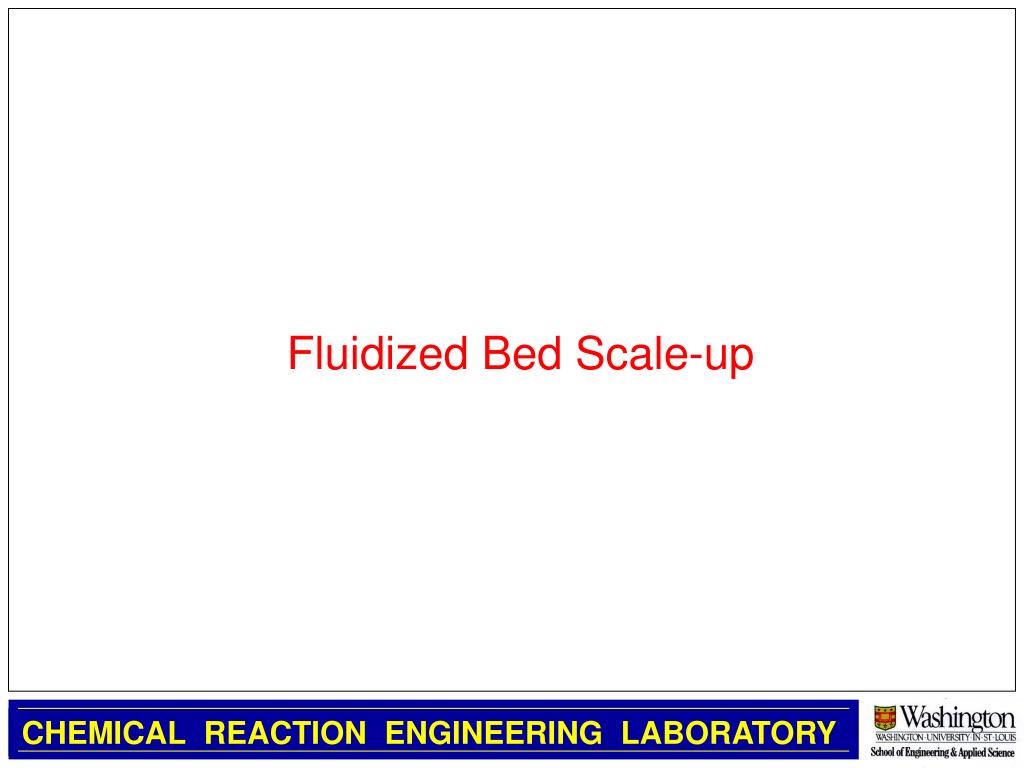 Fluidized Bed Scale-up

CHEMICAL REACTION ENGINEERING LABORATORY

Washington
WASHINGTON·UNIVERSITY·IN·ST·LOUIS
School of Engineering & Applied Science